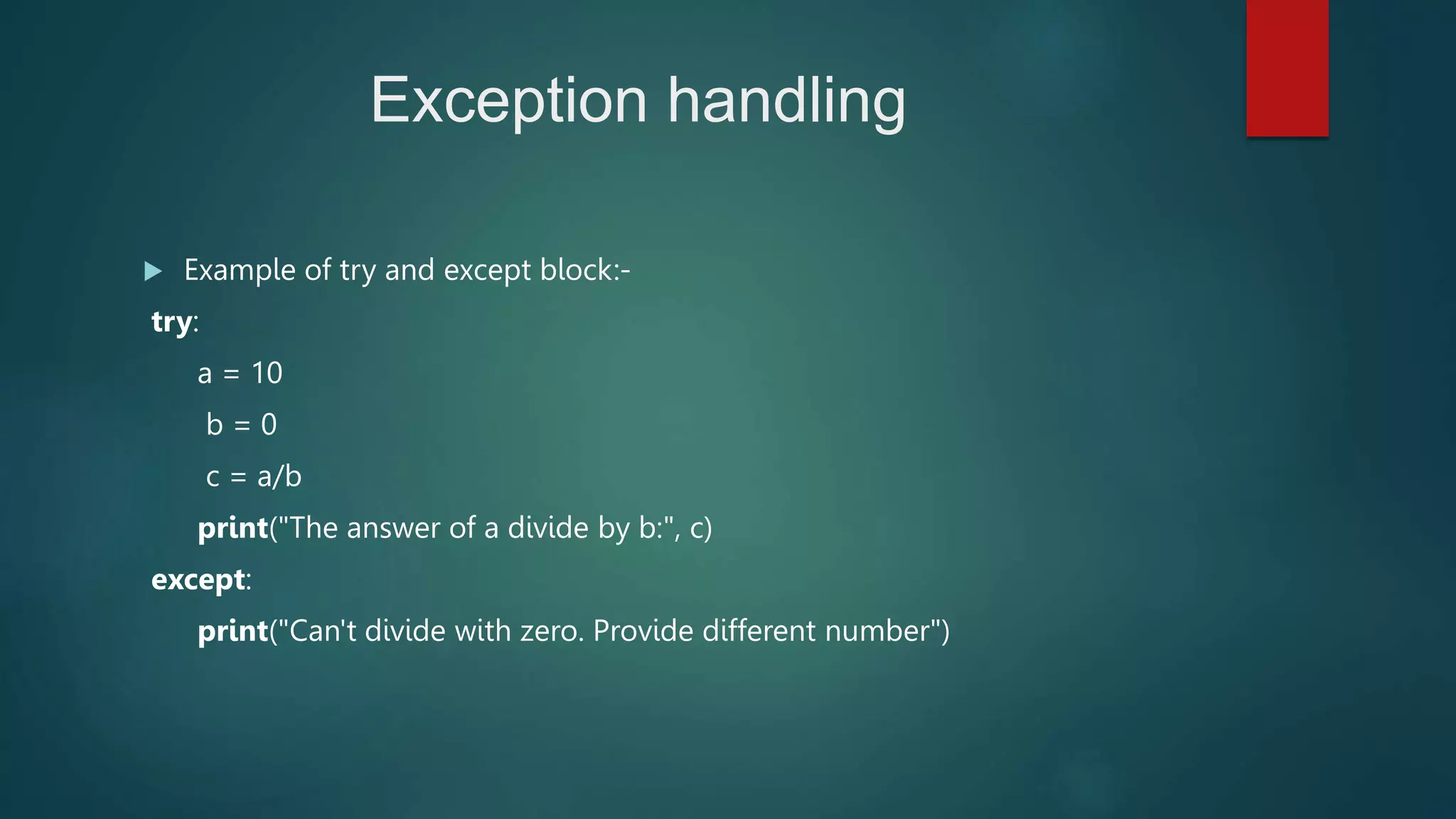 Exception handling

Example of try and except block:-

try:

a = 10

b = 0

c = a/b

print("The answer of a divide by b:", c)

except:

print("Can't divide with zero. Provide different number")